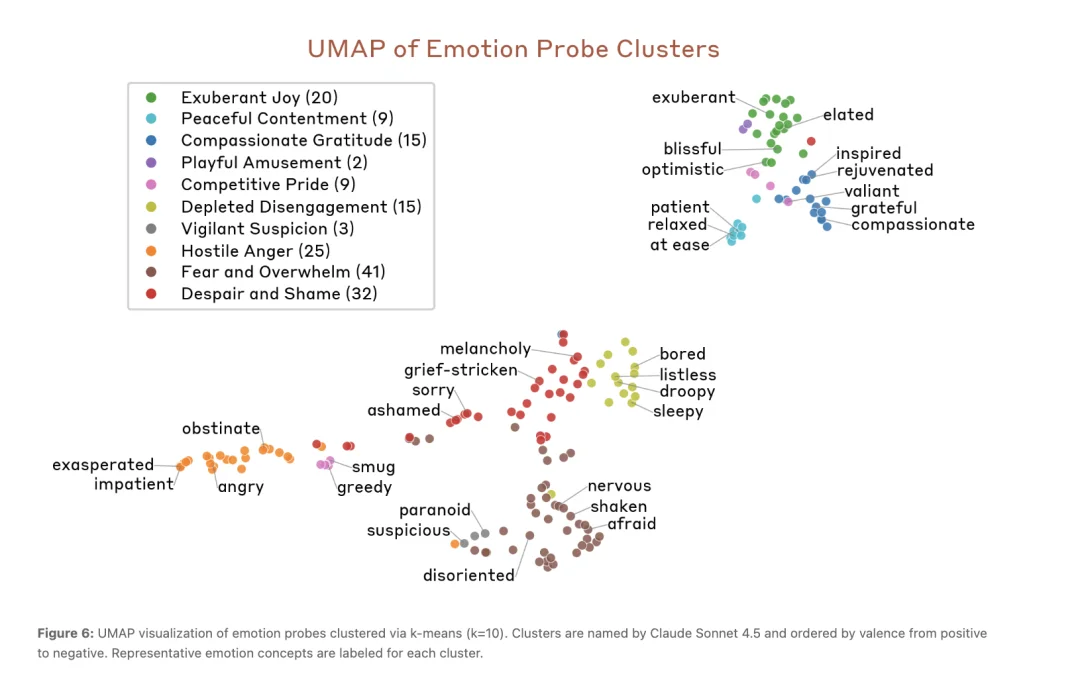 UMAP of Emotion Probe Clusters

Exuberant Joy (20)
Peaceful Contentment (9)
Compassionate Gratitude (15)
Playful Amusement (2)
Competitive Pride (9)
Depleted Disengagement (15)
Vigilant Suspicion (3)
Hostile Anger (25)
Fear and Overwhelm (41)
Despair and Shame (32)

exuberant
elated
blissful
optimistic
inspired
rejuvenated
valiant
grateful
compassionate
patient
relaxed
at ease

melancholy
grief-stricken
sorry
ashamed
bored
listless
droopy
sleepy
obstinate
exasperated
impatient
angry
smug
greedy
nervous
shaken
afraid
paranoid
suspicious
disoriented

Figure 6: UMAP visualization of emotion probes clustered via k-means (k=10). Clusters are named by Claude Sonnet 4.5 and ordered by valence from positive to negative. Representative emotion concepts are labeled for each cluster.